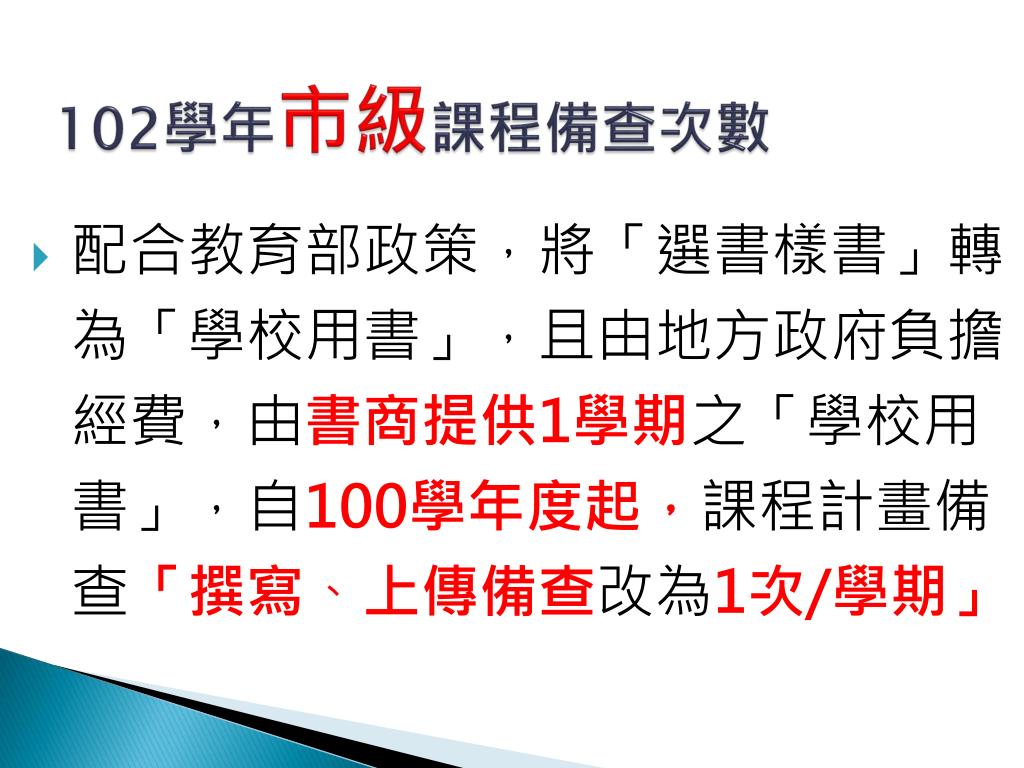 102學年市級課程備查次數

配合教育部政策，將「選書樣書」轉為「學校用書」，且由地方政府負擔經費，由書商提供1學期之「學校用書」，自100學年度起，課程計畫備查「撰寫、上傳備查改為1次/學期」